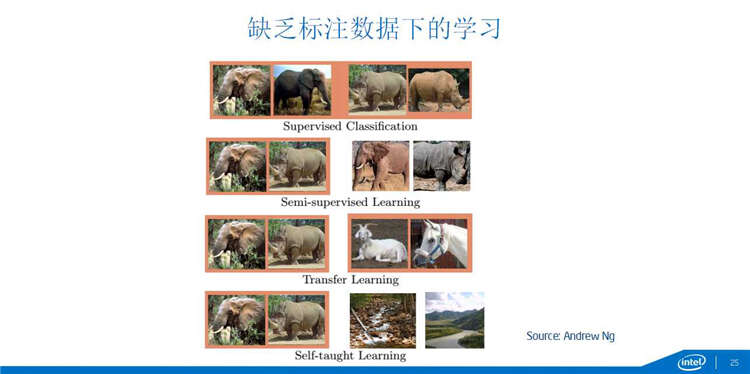 缺乏标注数据下的学习

Supervised Classification

Semi-supervised Learning

Transfer Learning

Self-taught Learning

Source: Andrew Ng

intel

25